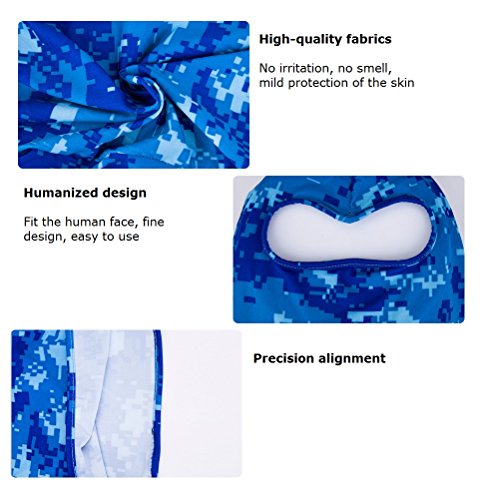 High-quality fabrics

No irritation, no smell, mild protection of the skin

Humanized design

Fit the human face, fine design, easy to use

Precision alignment